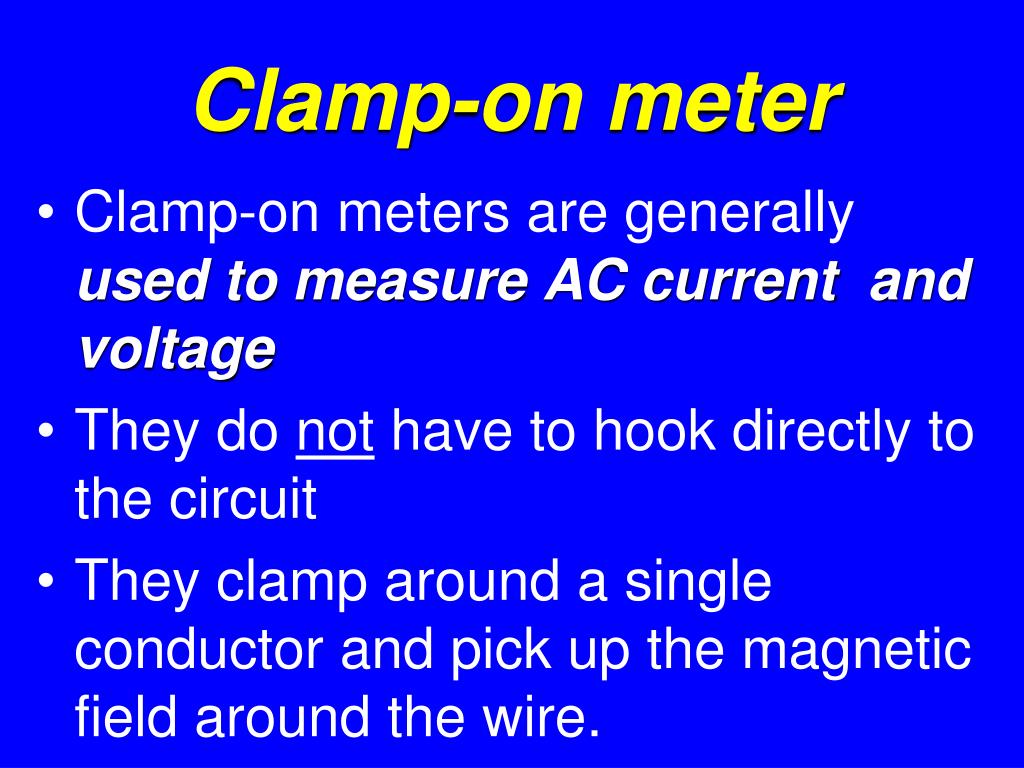 Clamp-on meter

• Clamp-on meters are generally used to measure AC current and voltage
• They do not have to hook directly to the circuit
• They clamp around a single conductor and pick up the magnetic field around the wire.